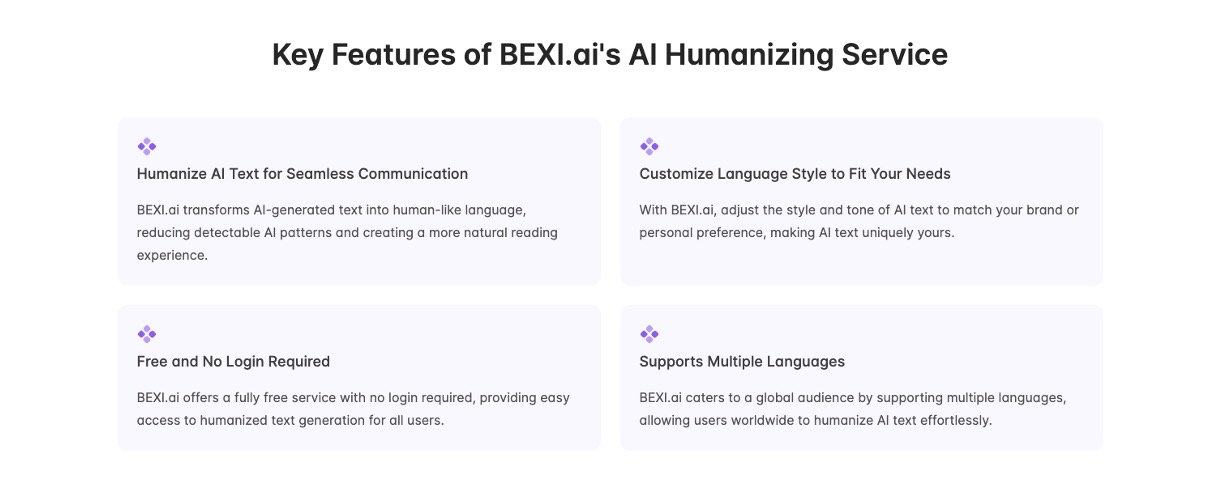 Key Features of BEXI.ai's AI Humanizing Service

Humanize AI Text for Seamless Communication

BEXI.ai transforms AI-generated text into human-like language, reducing detectable AI patterns and creating a more natural reading experience.

Customize Language Style to Fit Your Needs

With BEXI.ai, adjust the style and tone of AI text to match your brand or personal preference, making AI text uniquely yours.

Free and No Login Required

BEXI.ai offers a fully free service with no login required, providing easy access to humanized text generation for all users.

Supports Multiple Languages

BEXI.ai caters to a global audience by supporting multiple languages, allowing users worldwide to humanize AI text effortlessly.